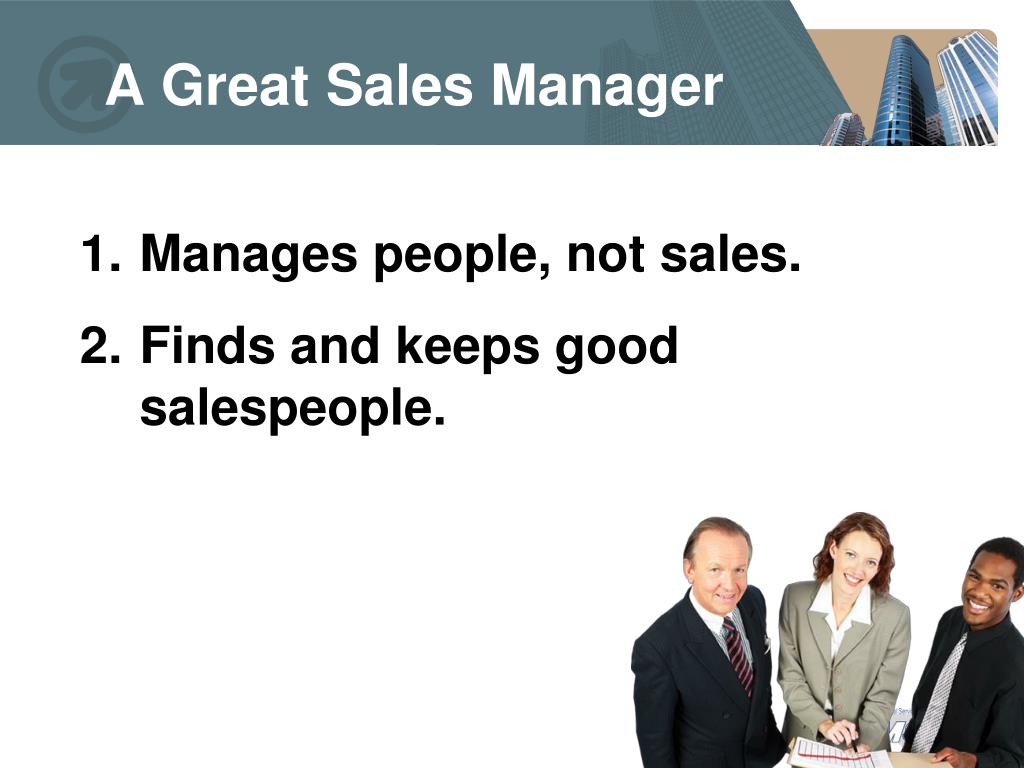 A Great Sales Manager

1. Manages people, not sales.

2. Finds and keeps good salespeople.